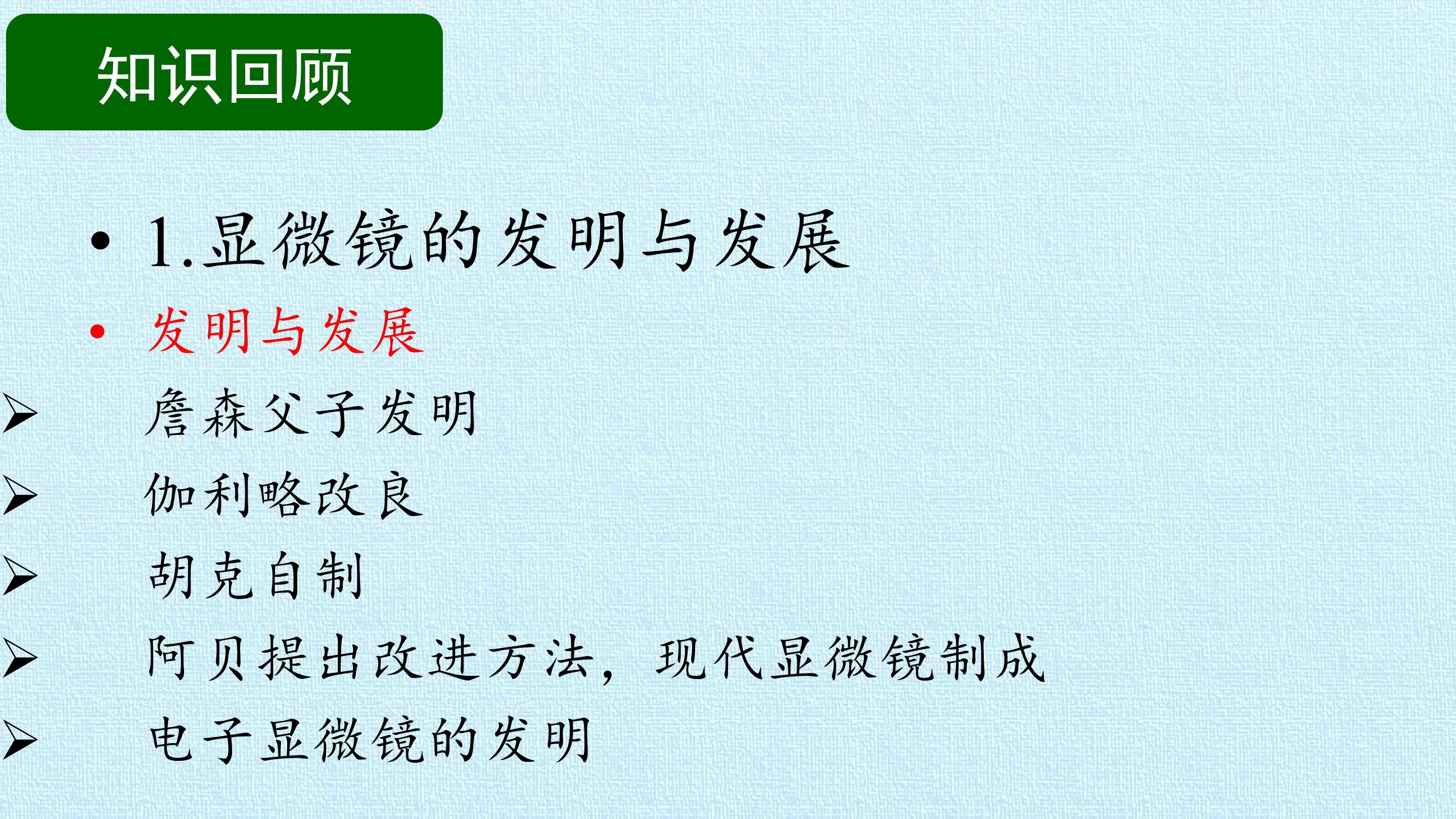 知识回顾

• 1.显微镜的发明与发展

• 发明与发展

➢ 詹森父子发明

➢ 伽利略改良

➢ 胡克自制

➢ 阿贝提出改进方法，现代显微镜制成

➢ 电子显微镜的发明